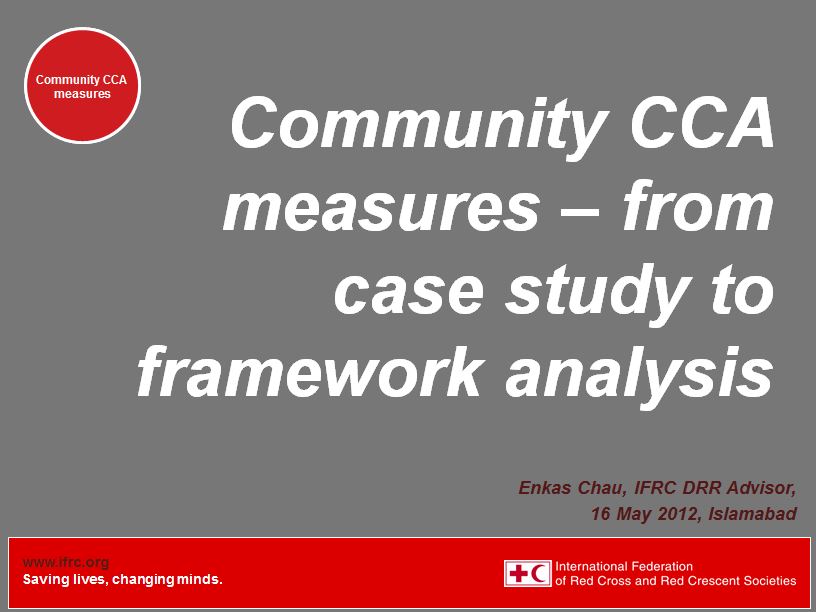 Community CCA measures

Community CCA measures – from case study to framework analysis

Enkas Chau, IFRC DRR Advisor,
16 May 2012, Islamabad

www.ifrc.org
Saving lives, changing minds.

International Federation
of Red Cross and Red Crescent Societies